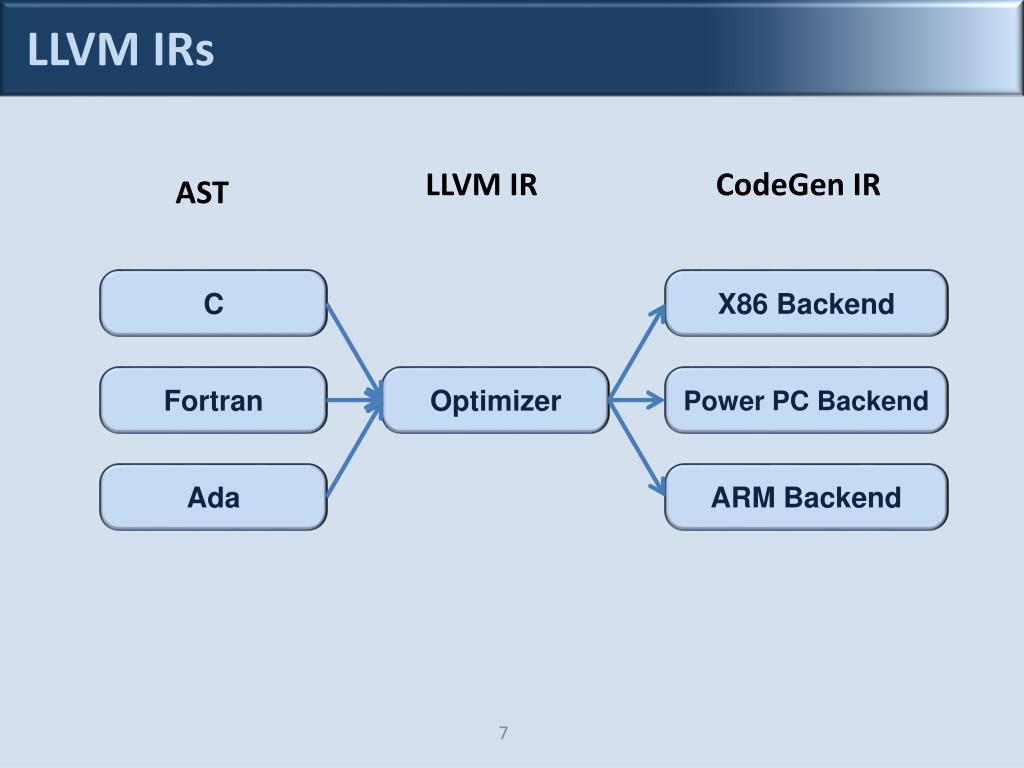 LLVM IRs

AST

LLVM IR

CodeGen IR

C

Fortran

Ada

Optimizer

X86 Backend

Power PC Backend

ARM Backend

7